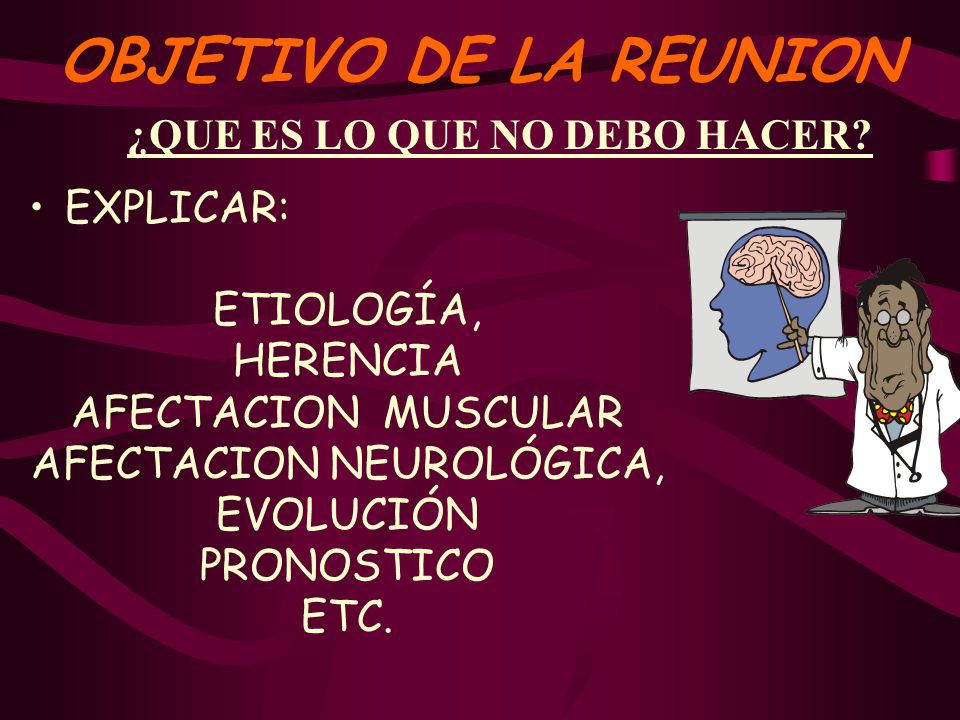 OBJETIVO DE LA REUNION

¿QUE ES LO QUE NO DEBO HACER?

• EXPLICAR:

ETIOLOGÍA,
HERENCIA
AFECTACION MUSCULAR
AFECTACION NEUROLÓGICA,
EVOLUCIÓN
PRONOSTICO
ETC.